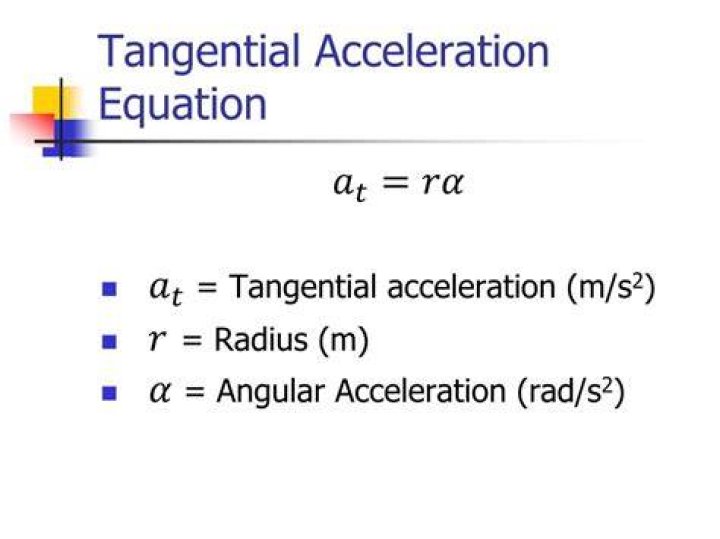 Tangential Acceleration Equation

$a_t = r\alpha$

- $a_t$ = Tangential acceleration (m/s$^2$)
- $r$ = Radius (m)
- $\alpha$ = Angular Acceleration (rad/s$^2$)